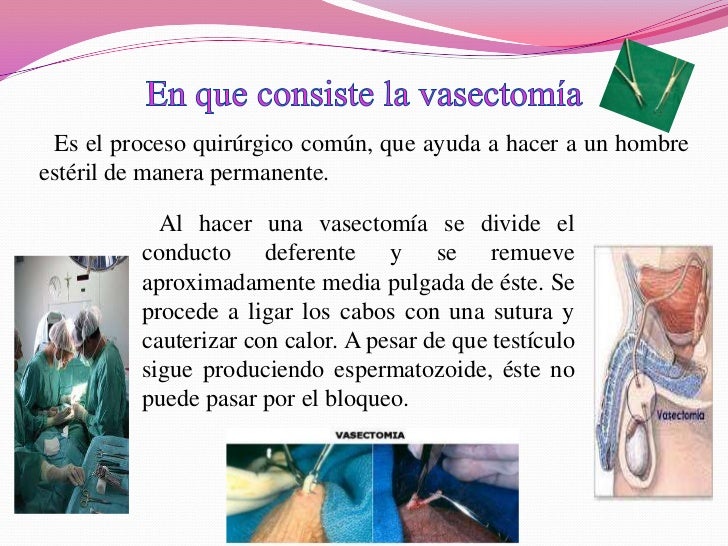 En que consiste la vasectomía

Es el proceso quirúrgico común, que ayuda a hacer a un hombre estéril de manera permanente.

Al hacer una vasectomía se divide el conducto deferente y se remueve aproximadamente media pulgada de éste. Se procede a ligar los cabos con una sutura y cauterizar con calor. A pesar de que testículo sigue produciendo espermatozoide, éste no puede pasar por el bloqueo.

Vasectomía

VASECTOMIA